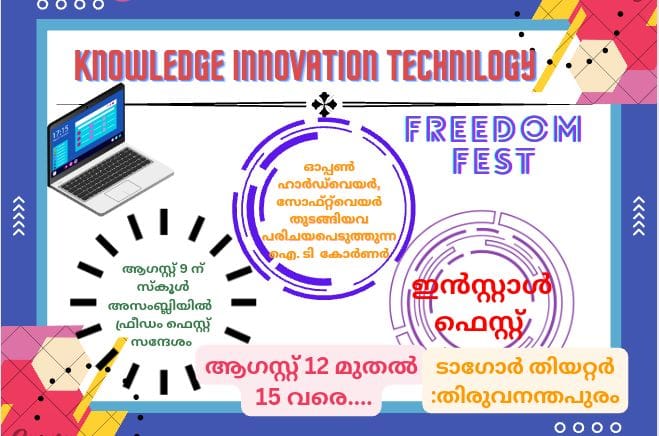 KNOWLEDGE INNOVATION TECHNILOGY

FREEDOM FEST

17:15

ഓപ്പൺ ഹാർഡ്‌വെയർ, സോഫ്റ്റ്‌വെയർ തുടങ്ങിയവ പരിചയപെടുത്തുന്ന ഐ. ടി കോർണർ

ആഗസ്റ്റ് 9 ന് സ്കൂൾ അസംബ്ലിയിൽ ഫ്രീഡം ഫെസ്റ്റ് സന്ദേശം

ഇൻസ്റ്റാൾ ഫെസ്റ്റ്

ആഗസ്റ്റ് 12 മുതൽ 15 വരെ....

ടാഗോർ തിയറ്റർ :തിരുവനന്തപുരം